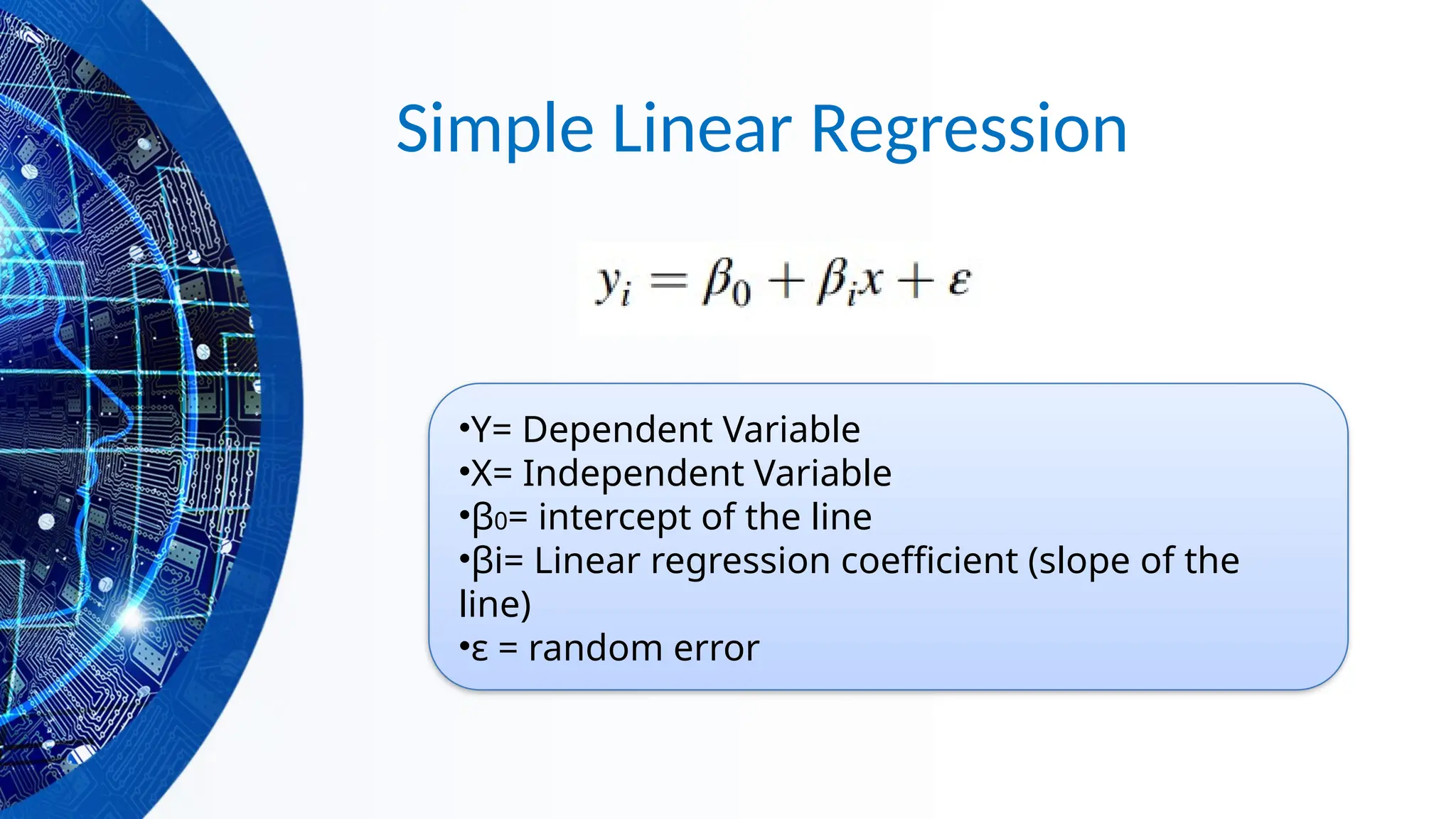 Simple Linear Regression

$y_i = \beta_0 + \beta_i x + \varepsilon$

•Y= Dependent Variable
•X= Independent Variable
•β0= intercept of the line
•βi= Linear regression coefficient (slope of the line)
•ε = random error